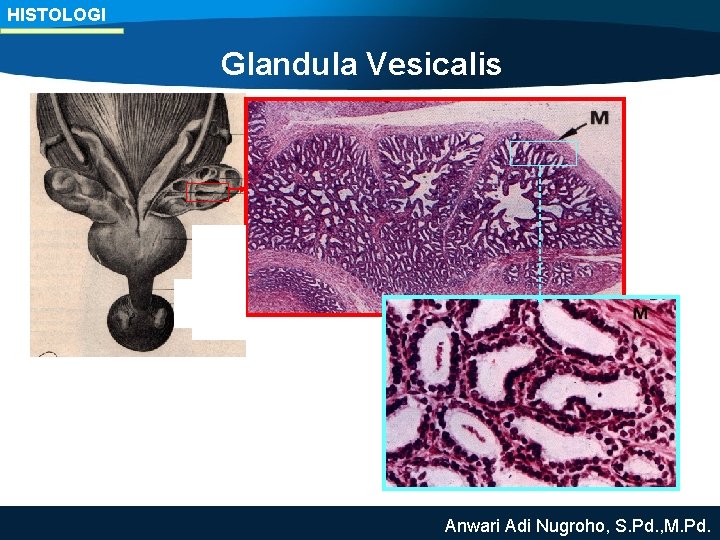 HISTOLOGI

Glandula Vesicalis

M

M

Anwari Adi Nugroho, S.Pd.,M.Pd.